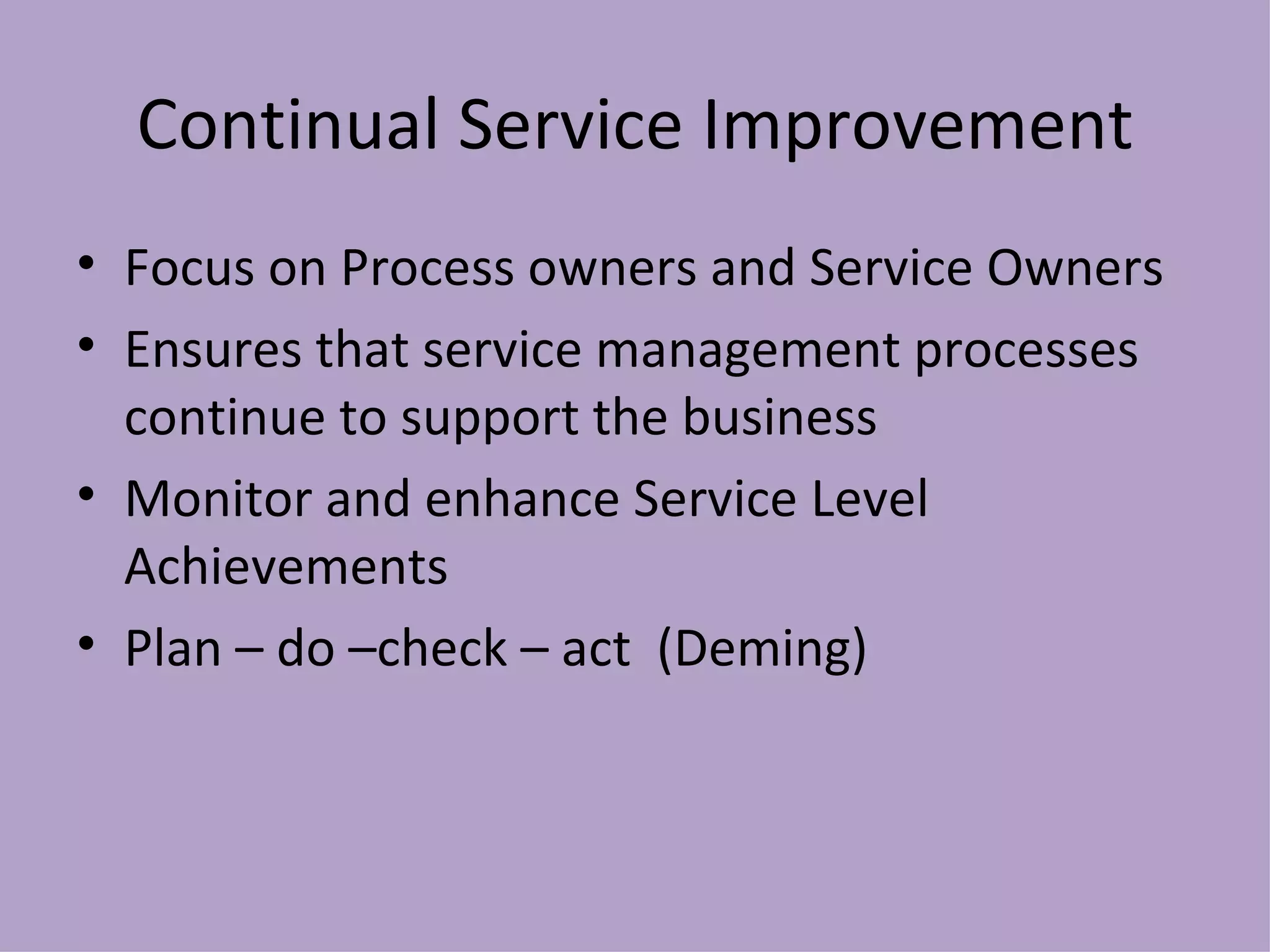 Continual Service Improvement

• Focus on Process owners and Service Owners
• Ensures that service management processes continue to support the business
• Monitor and enhance Service Level Achievements
• Plan – do –check – act (Deming)